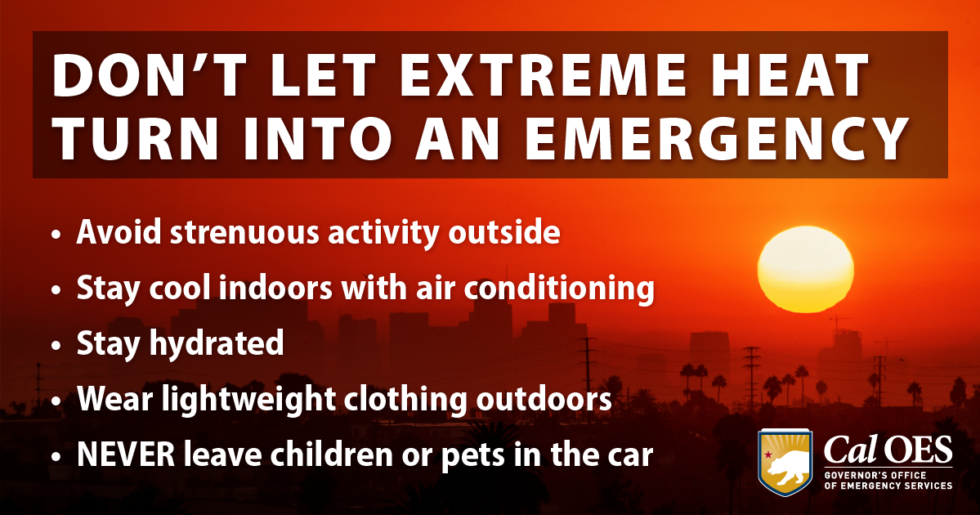 DON'T LET EXTREME HEAT TURN INTO AN EMERGENCY

• Avoid strenuous activity outside
• Stay cool indoors with air conditioning
• Stay hydrated
• Wear lightweight clothing outdoors
• NEVER leave children or pets in the car

Cal OES
GOVERNOR'S OFFICE OF EMERGENCY SERVICES